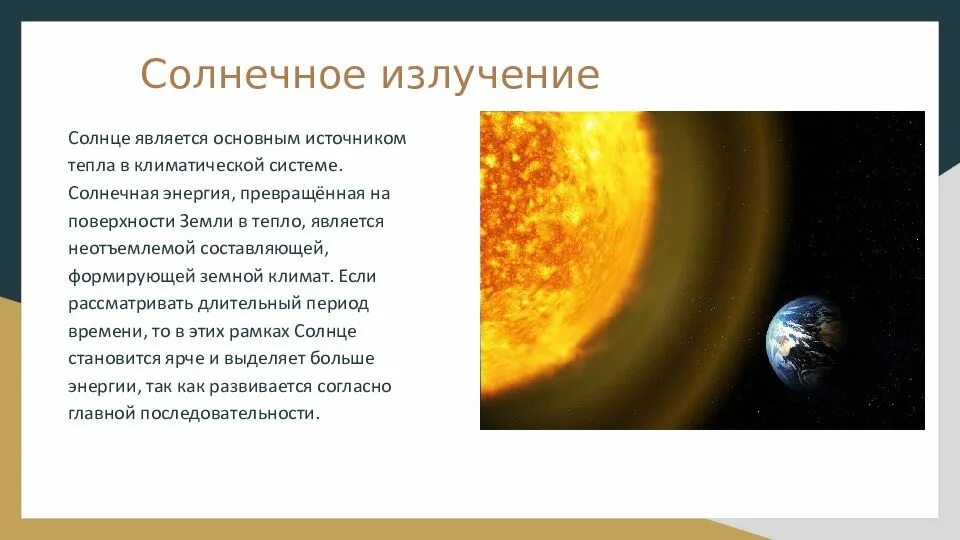 Солнечное излучение

Солнце является основным источником тепла в климатической системе. Солнечная энергия, превращённая на поверхности Земли в тепло, является неотъемлемой составляющей, формирующей земной климат. Если рассматривать длительный период времени, то в этих рамках Солнце становится ярче и выделяет больше энергии, так как развивается согласно главной последовательности.